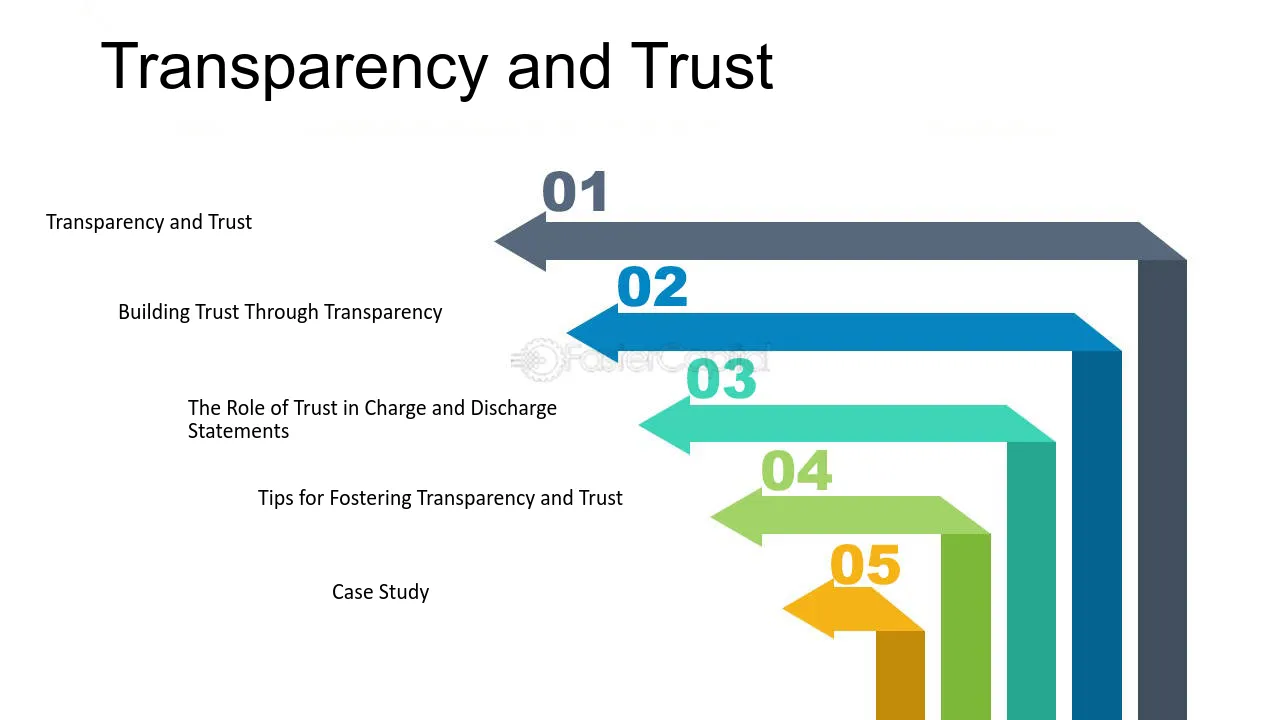 Transparency and Trust

01

Transparency and Trust

02

Building Trust Through Transparency

FasterCapital

03

The Role of Trust in Charge and Discharge Statements

04

Tips for Fostering Transparency and Trust

05

Case Study